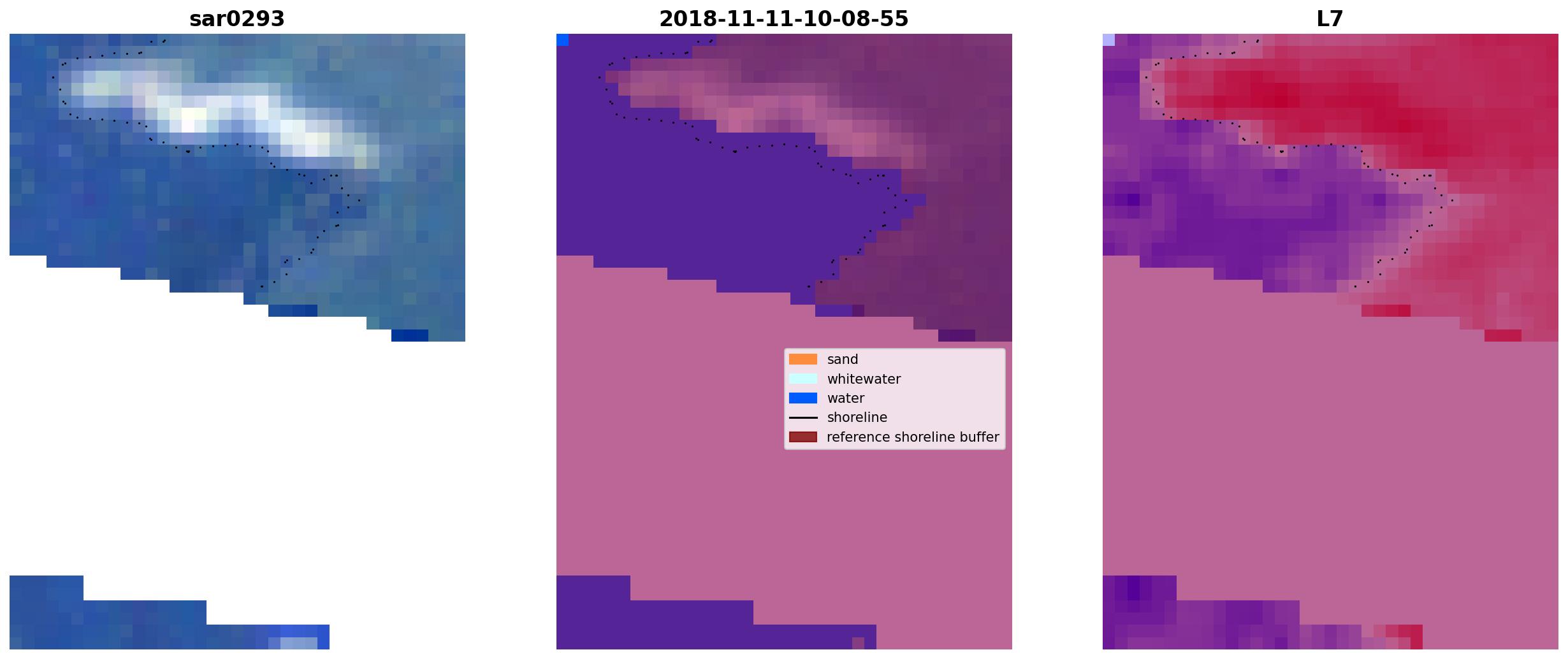 sar0293

2018-11-11-10-08-55

sand
whitewater
water
shoreline
reference shoreline buffer

L7